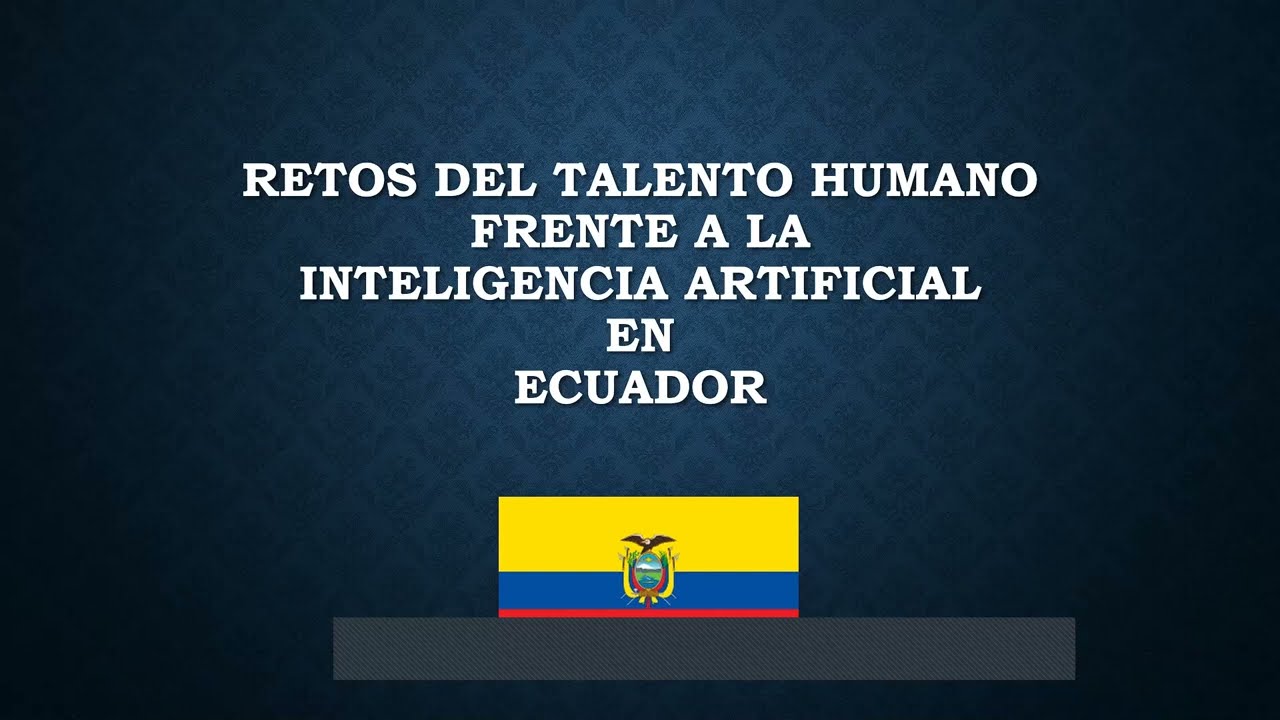 RETOS DEL TALENTO HUMANO
FRENTE A LA
INTELIGENCIA ARTIFICIAL
EN
ECUADOR